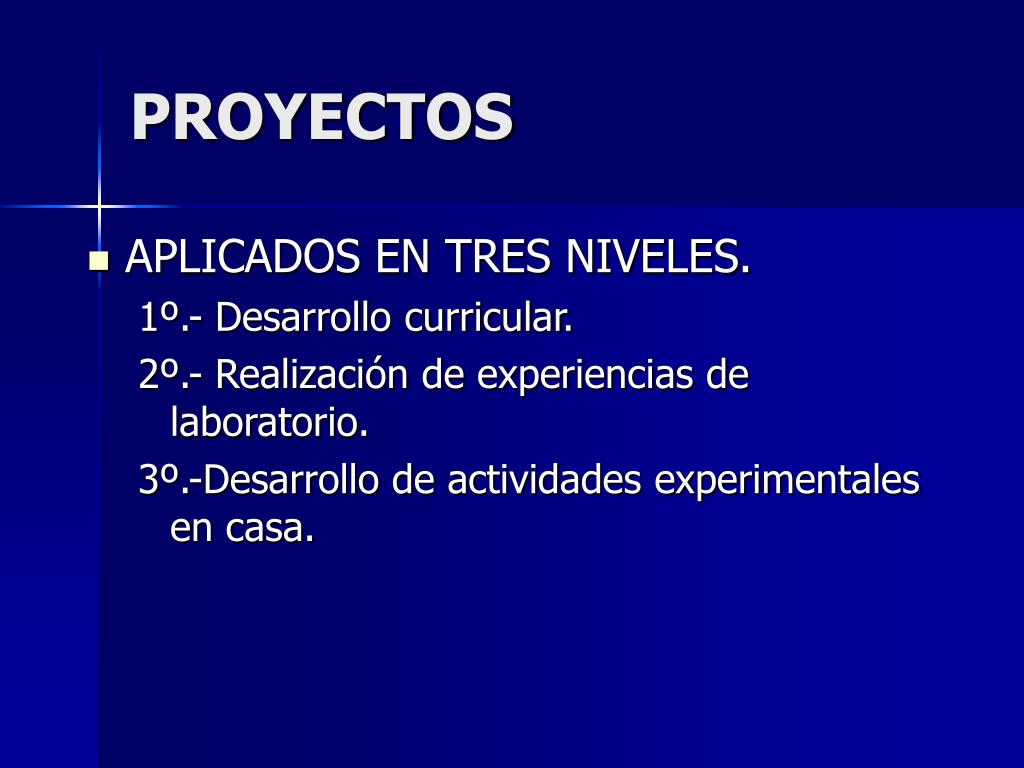 PROYECTOS

APLICADOS EN TRES NIVELES.

1º.- Desarrollo curricular.

2º.- Realización de experiencias de laboratorio.

3º.-Desarrollo de actividades experimentales en casa.